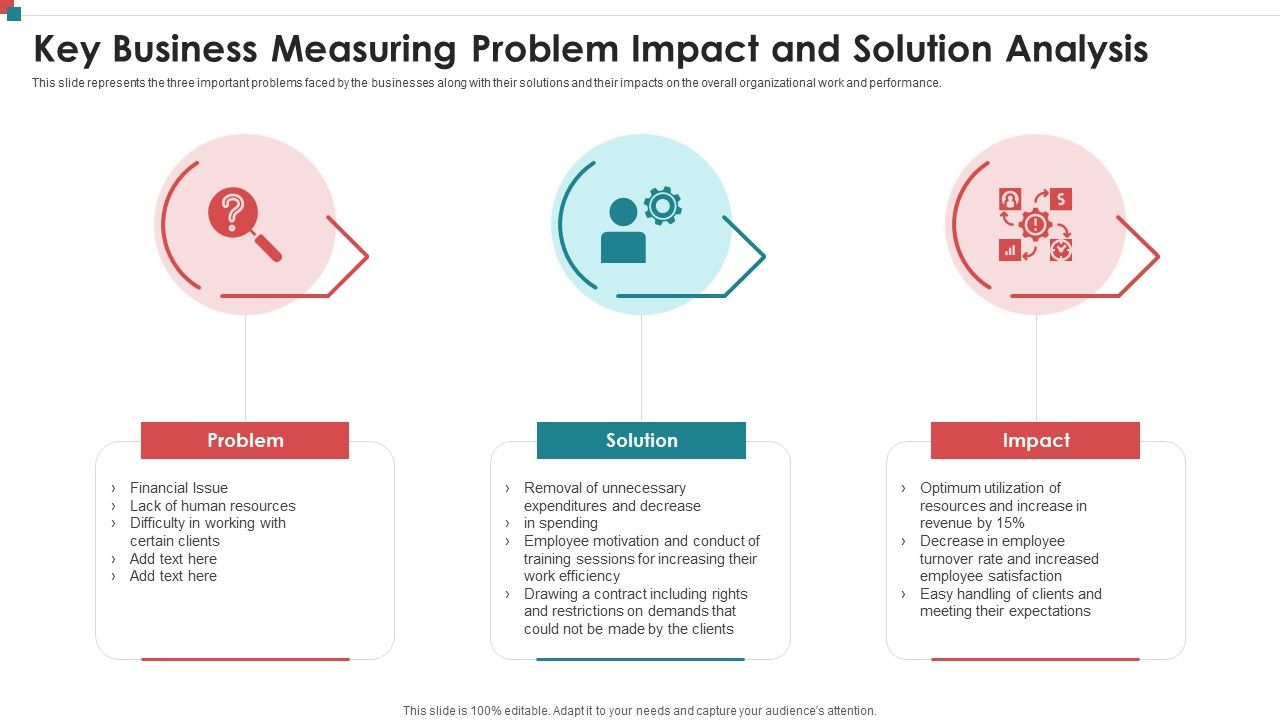 Key Business Measuring Problem Impact and Solution Analysis

This slide represents the three important problems faced by the businesses along with their solutions and their impacts on the overall organizational work and performance.

Problem

› Financial Issue
› Lack of human resources
› Difficulty in working with certain clients
› Add text here
› Add text here

Solution

› Removal of unnecessary expenditures and decrease
› in spending
› Employee motivation and conduct of training sessions for increasing their work efficiency
› Drawing a contract including rights and restrictions on demands that could not be made by the clients

Impact

› Optimum utilization of resources and increase in revenue by 15%
› Decrease in employee turnover rate and increased employee satisfaction
› Easy handling of clients and meeting their expectations

This slide is 100% editable. Adapt it to your needs and capture your audience's attention.